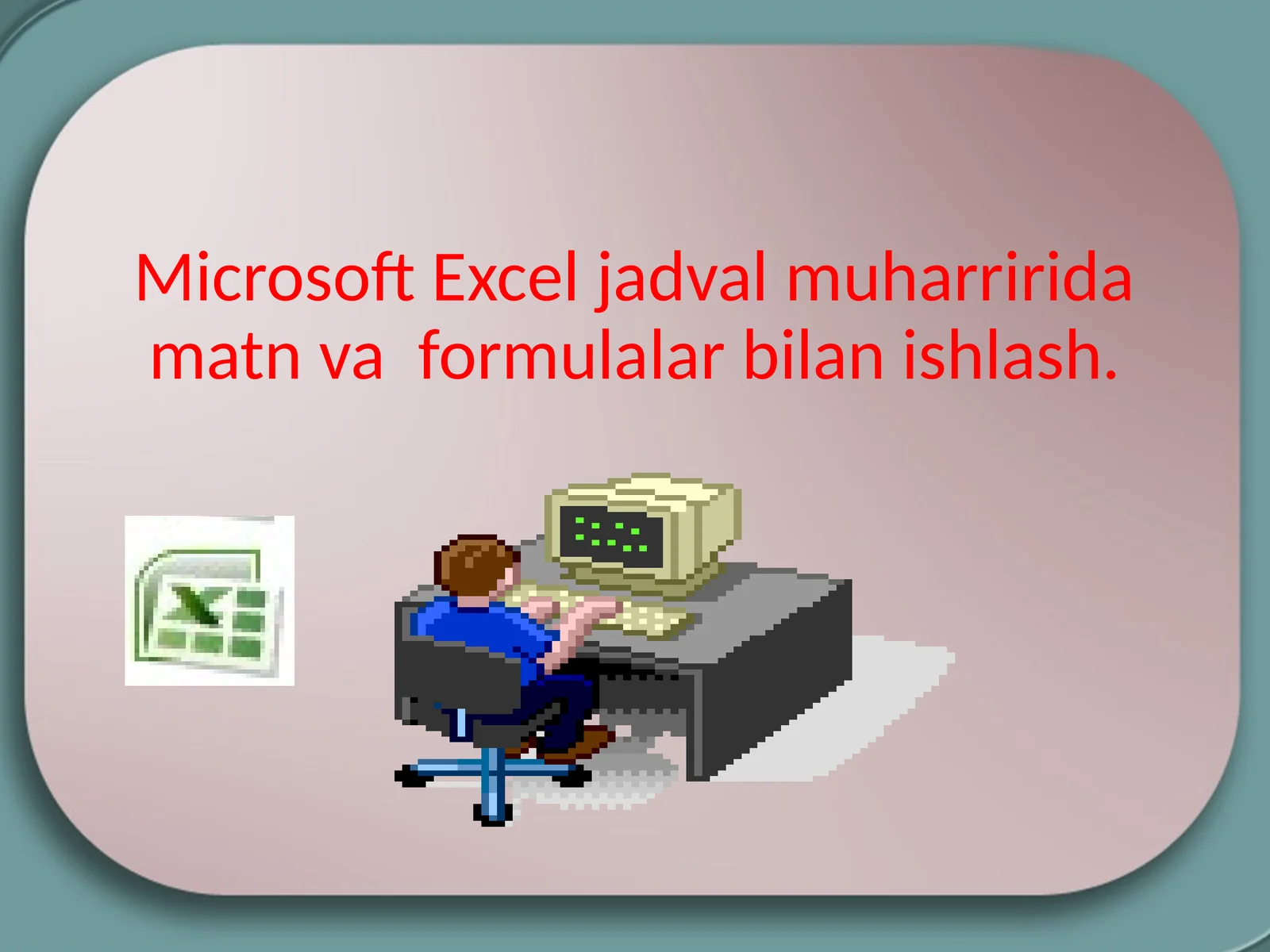 Microsoft Excel jadval muharririda matn va formulalar bilan ishlash.